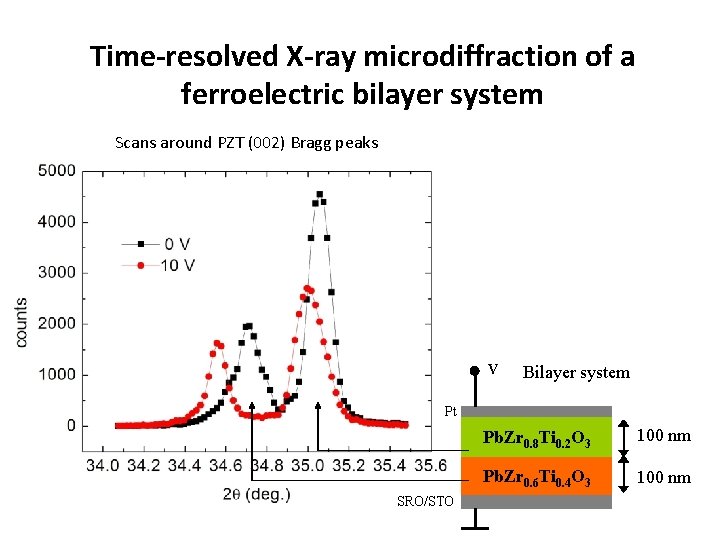 Time-resolved X-ray microdiffraction of a ferroelectric bilayer system

Scans around PZT (002) Bragg peaks

5000
4000
3000
2000
1000
0

counts

0 V
10 V

34.0 34.2 34.4 34.6 34.8 35.0 35.2 35.4 35.6

2θ (deg.)

V

Bilayer system

Pt

$PbZr_{0.8}Ti_{0.2}O_3$

100 nm

$PbZr_{0.6}Ti_{0.4}O_3$

100 nm

SRO/STO